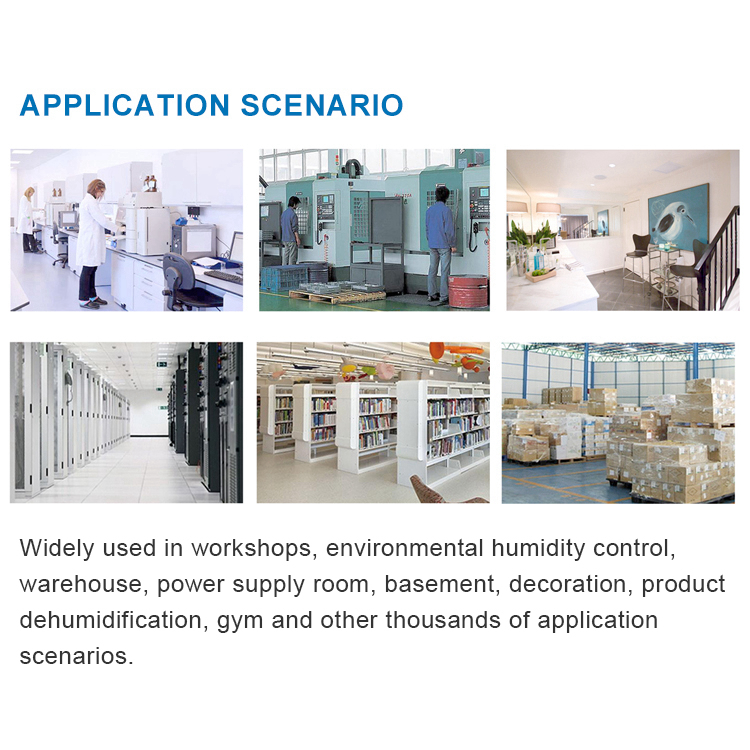 APPLICATION SCENARIO

Widely used in workshops, environmental humidity control, warehouse, power supply room, basement, decoration, product dehumidification, gym and other thousands of application scenarios.